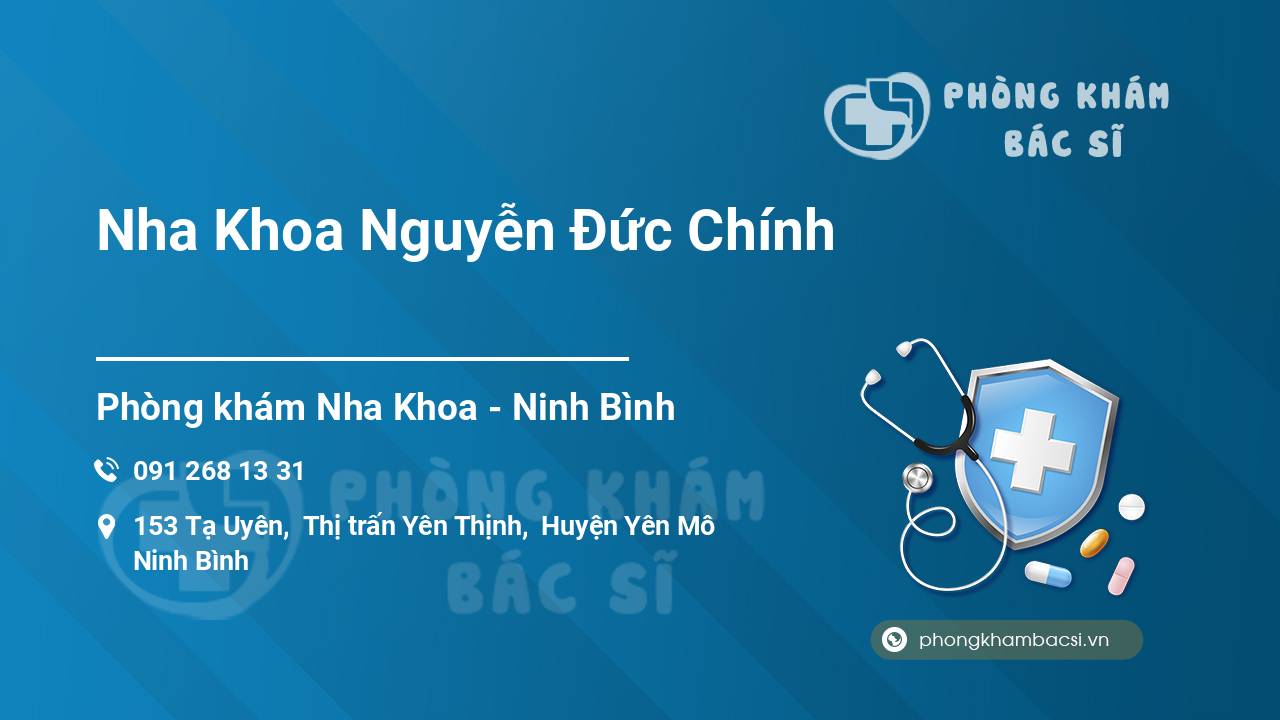 PHÒNG KHÁM
BÁC SĨ

Nha Khoa Nguyễn Đức Chính

Phòng khám Nha Khoa - Ninh Bình

091 268 13 31

153 Tạ Uyên, Thị trấn Yên Thịnh, Huyện Yên Mô Ninh Bình

PHÒNG KHÁM
BÁC SĨ

phongkhambacsi.vn